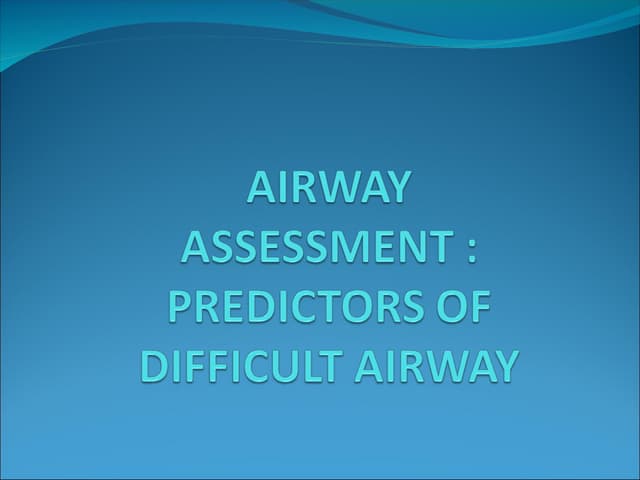 AIRWAY ASSESSMENT : PREDICTORS OF DIFFICULT AIRWAY